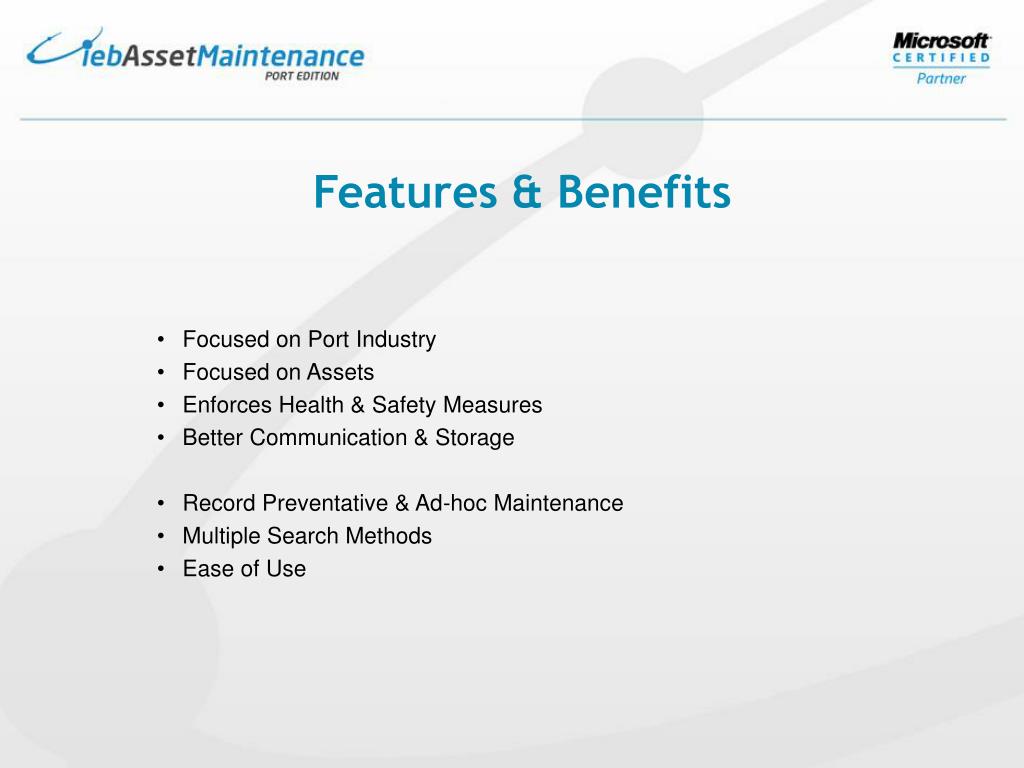 WebAssetMaintenance
PORT EDITION

Microsoft
CERTIFIED
Partner

Features & Benefits

• Focused on Port Industry
• Focused on Assets
• Enforces Health & Safety Measures
• Better Communication & Storage

• Record Preventative & Ad-hoc Maintenance
• Multiple Search Methods
• Ease of Use